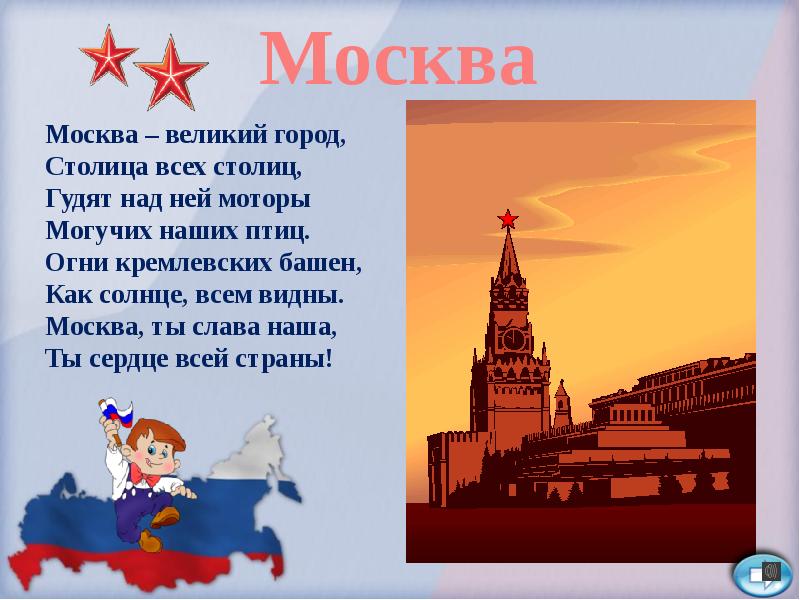 Москва

Москва – великий город,
Столица всех столиц,
Гудят над ней моторы
Могучих наших птиц.
Огни кремлевских башен,
Как солнце, всем видны.
Москва, ты слава наша,
Ты сердце всей страны!